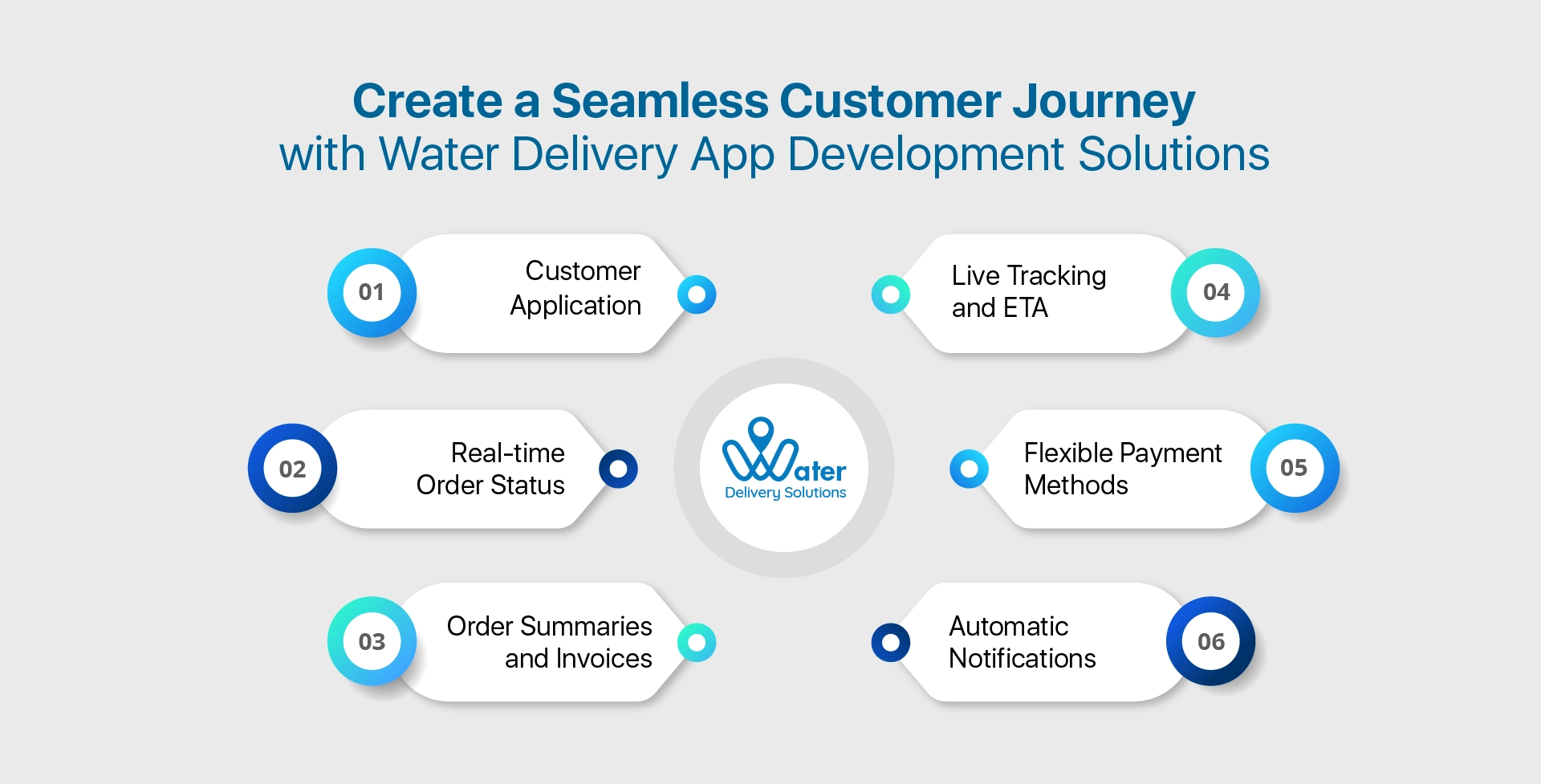 Create a Seamless Customer Journey
with Water Delivery App Development Solutions

01
Customer Application

02
Real-time Order Status

03
Order Summaries and Invoices

Water
Delivery Solutions

Live Tracking and ETA
04

Flexible Payment Methods
05

Automatic Notifications
06